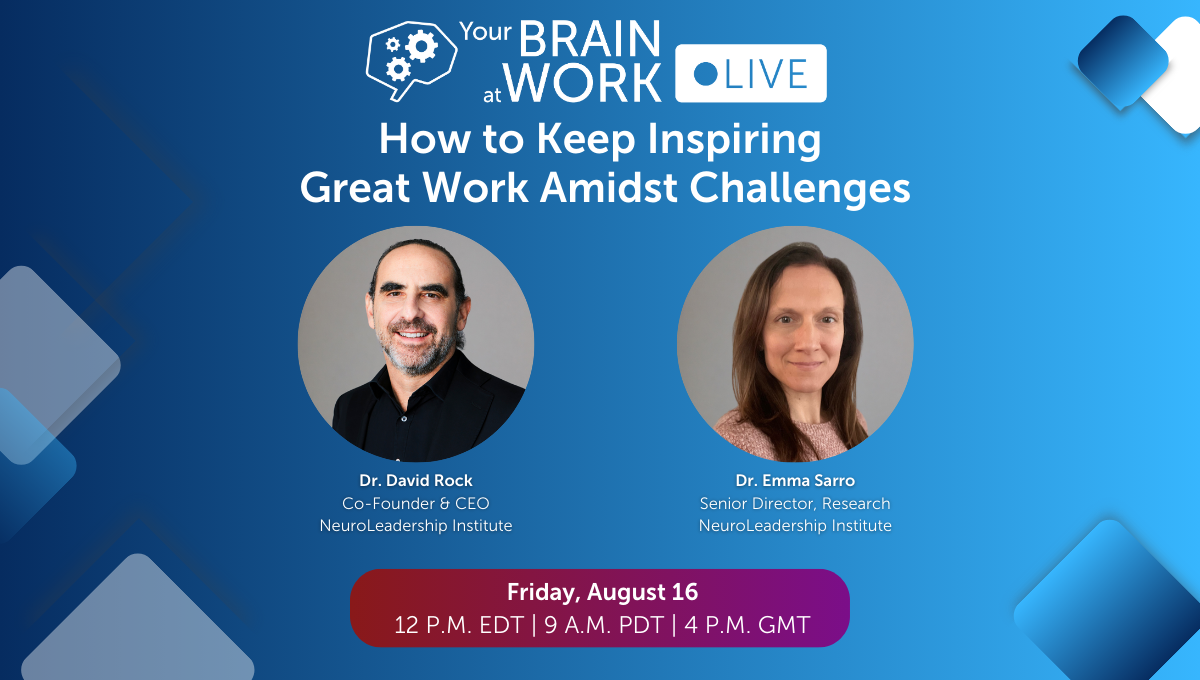 Your BRAIN at WORK LIVE

How to Keep Inspiring Great Work Amidst Challenges

Dr. David Rock
Co-Founder & CEO
NeuroLeadership Institute

Dr. Emma Sarro
Senior Director, Research
NeuroLeadership Institute

Friday, August 16
12 P.M. EDT | 9 A.M. PDT | 4 P.M. GMT